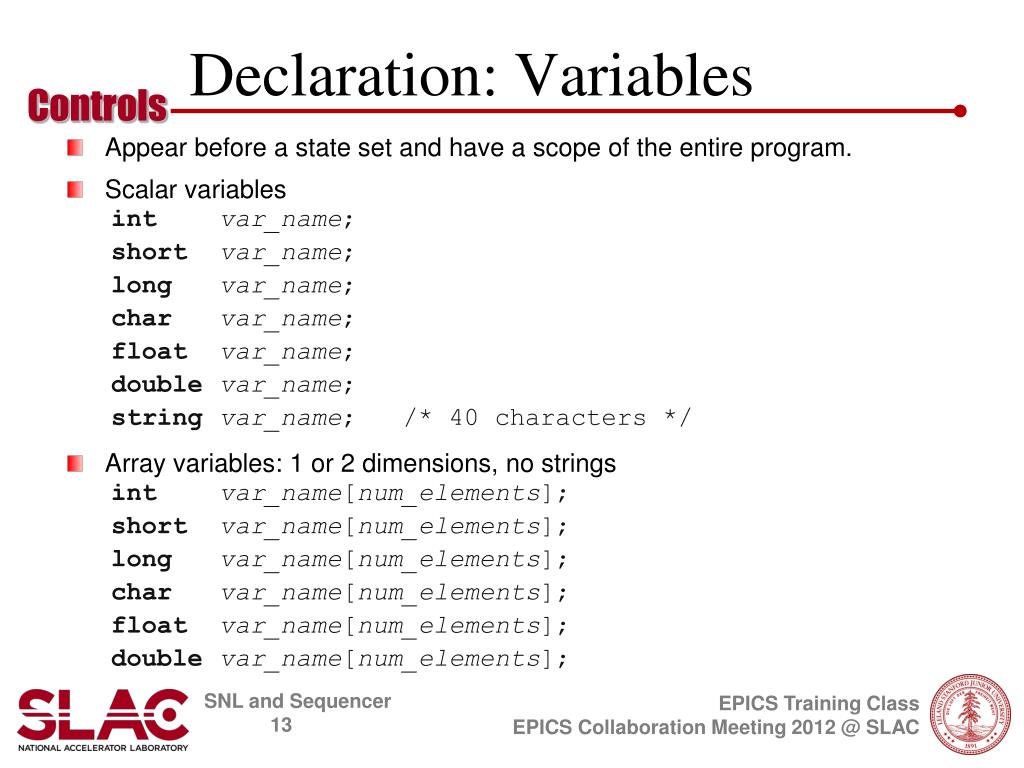 Controls

Declaration: Variables

Appear before a state set and have a scope of the entire program.

Scalar variables
int var_name;
short var_name;
long var_name;
char var_name;
float var_name;
double var_name;
string var_name; /* 40 characters */

Array variables: 1 or 2 dimensions, no strings
int var_name[num_elements];
short var_name[num_elements];
long var_name[num_elements];
char var_name[num_elements];
float var_name[num_elements];
double var_name[num_elements];

SLAC
NATIONAL ACCELERATOR LABORATORY

SNL and Sequencer
13

EPICS Training Class
EPICS Collaboration Meeting 2012 @ SLAC

LELAND STANFORD JUNIOR UNIVERSITY
1891